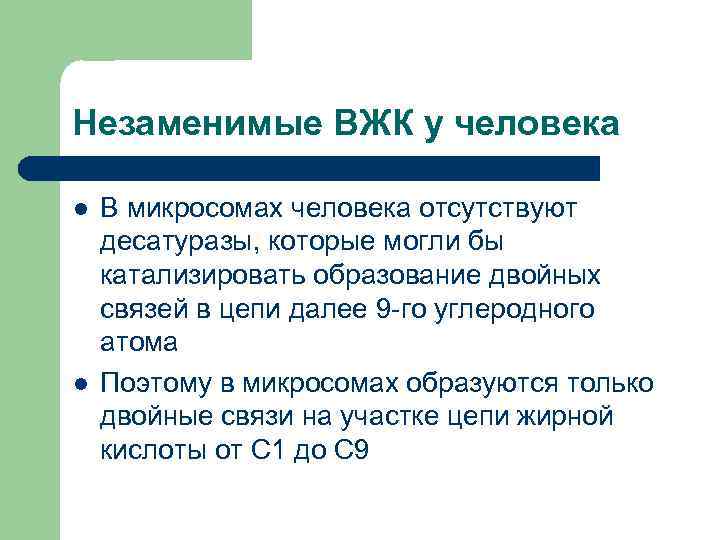 Незаменимые ВЖК у человека

- В микросомах человека отсутствуют десатуразы, которые могли бы катализировать образование двойных связей в цепи далее 9-го углеродного атома
- Поэтому в микросомах образуются только двойные связи на участке цепи жирной кислоты от С1 до С9